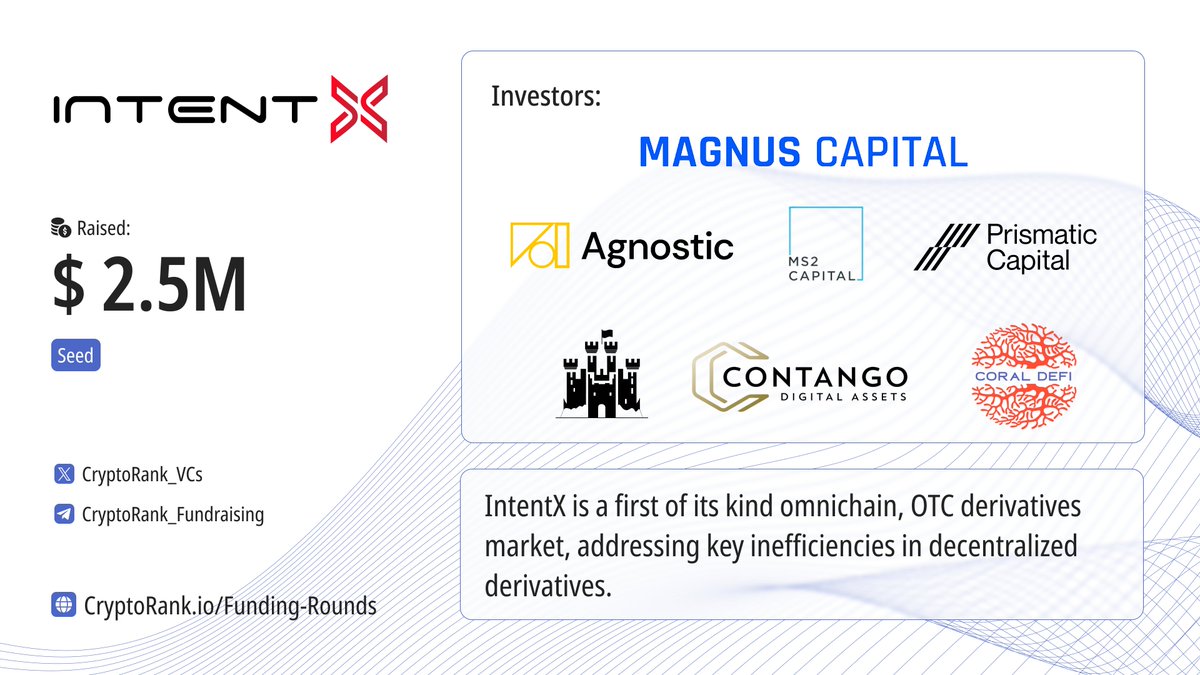 INTENT X

Raised:

$ 2.5M

Seed

CryptoRank_VCs

CryptoRank_Fundraising

CryptoRank.io/Funding-Rounds

Investors:

MAGNUS CAPITAL

Agnostic

MS2 CAPITAL

Prismatic Capital

CONTANGO DIGITAL ASSETS

CORAL DEFI

IntentX is a first of its kind omnichain, OTC derivatives market, addressing key inefficiencies in decentralized derivatives.